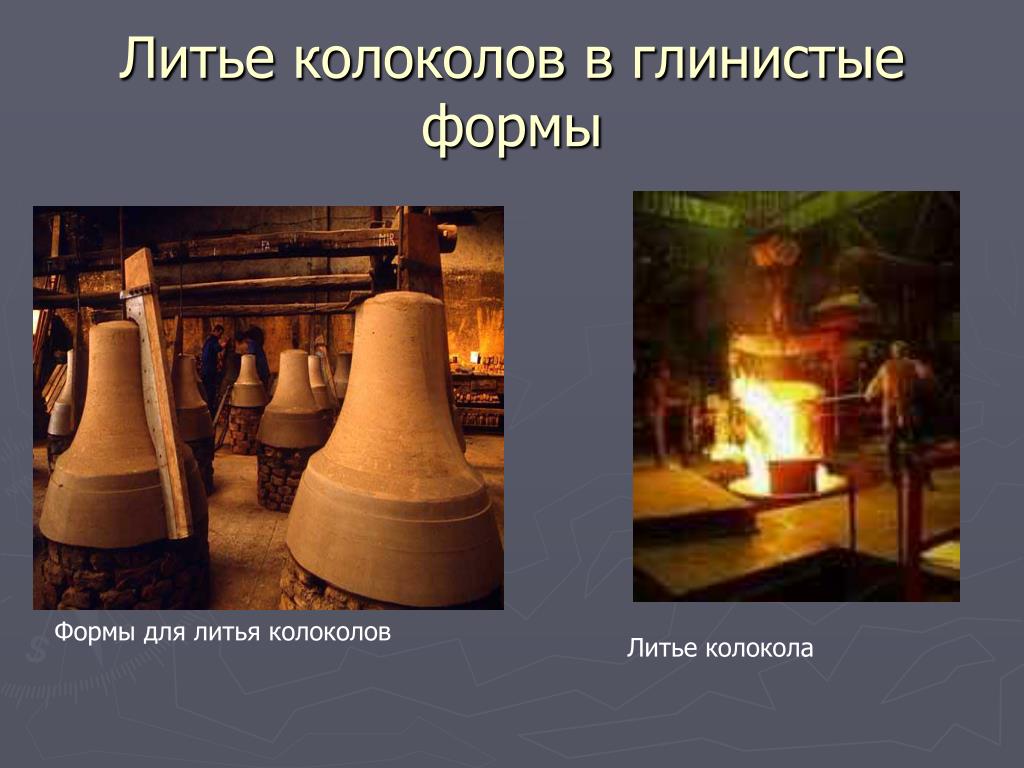 Литье колоколов в глинистые формы

Формы для литья колоколов

Литье колокола